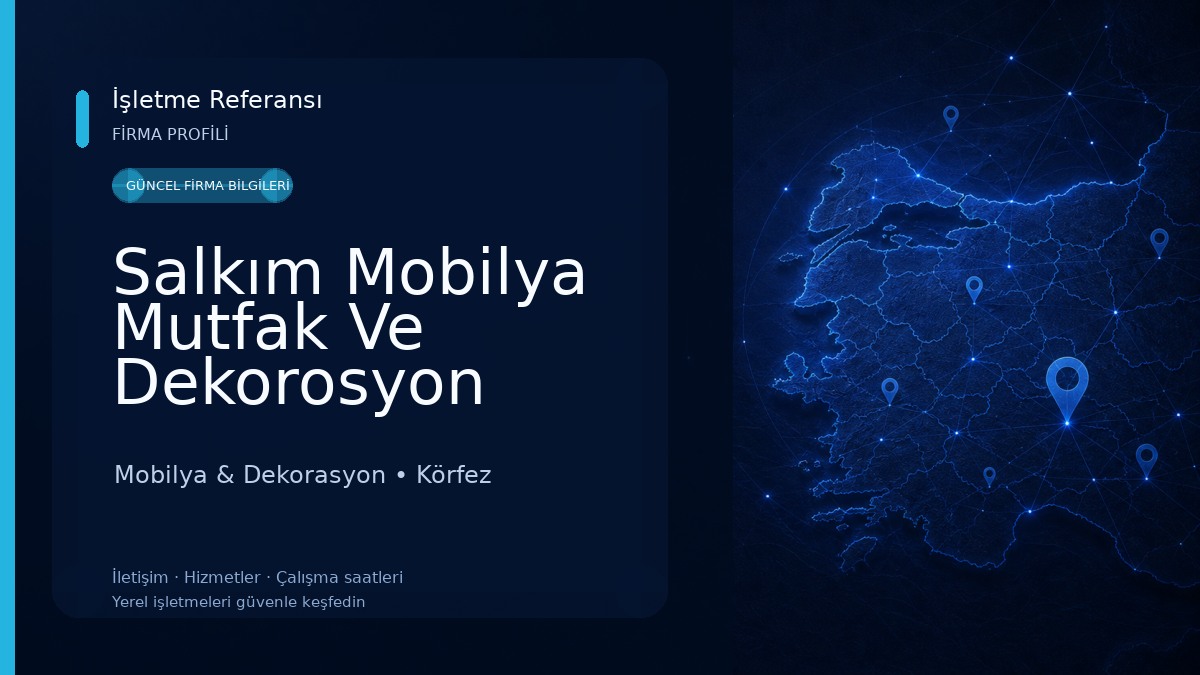 İşletme Referansı
FİRMA PROFİLİ

GÜNCEL FİRMA BİLGİLERİ

Salkım Mobilya Mutfak Ve Dekorosyon

Mobilya & Dekorasyon • Körfez

İletişim · Hizmetler · Çalışma saatleri
Yerel işletmeleri güvenle keşfedin